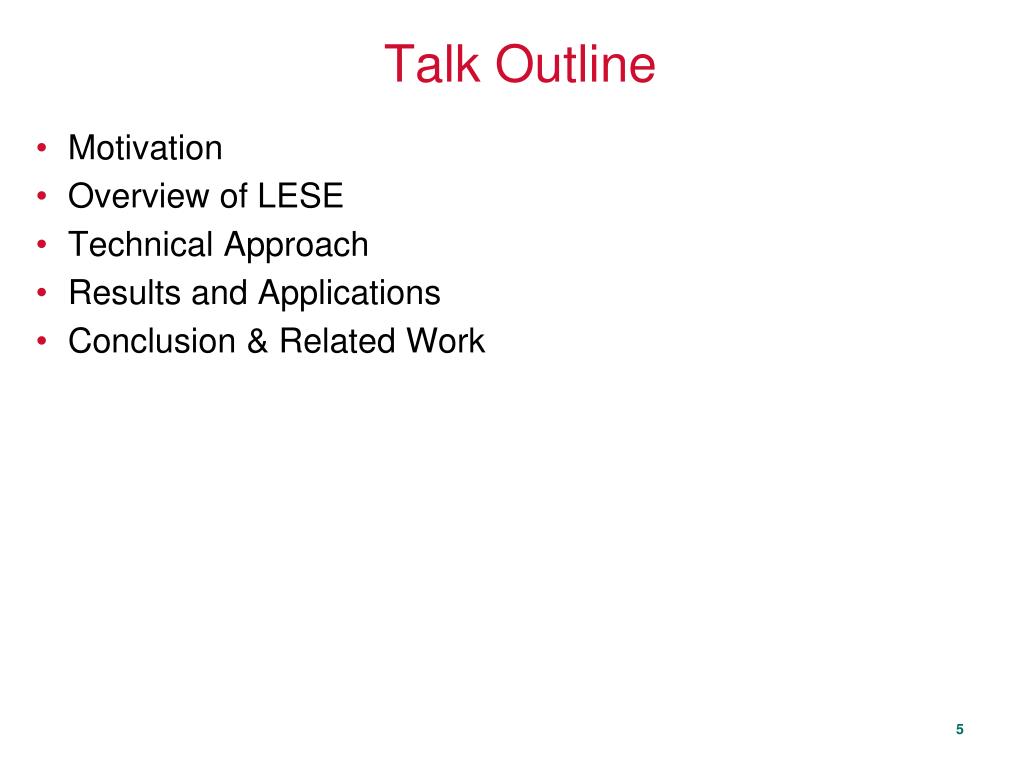 Talk Outline

• Motivation
• Overview of LESE
• Technical Approach
• Results and Applications
• Conclusion & Related Work

5